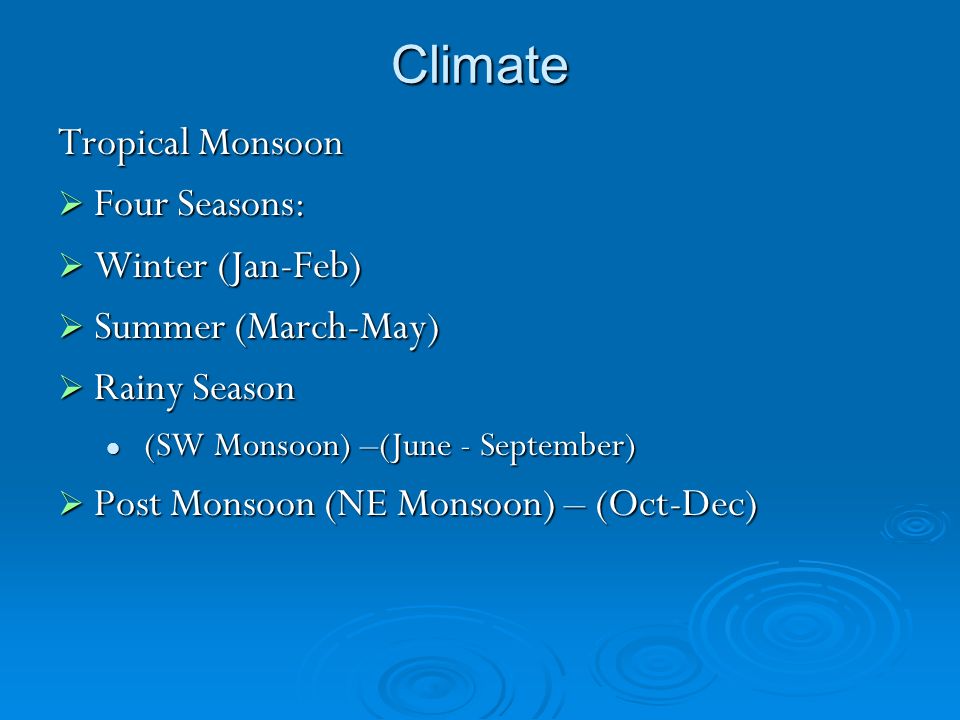 Climate

Tropical Monsoon

➢ Four Seasons:

➢ Winter (Jan-Feb)

➢ Summer (March-May)

➢ Rainy Season

• (SW Monsoon) –(June - September)

➢ Post Monsoon (NE Monsoon) – (Oct-Dec)